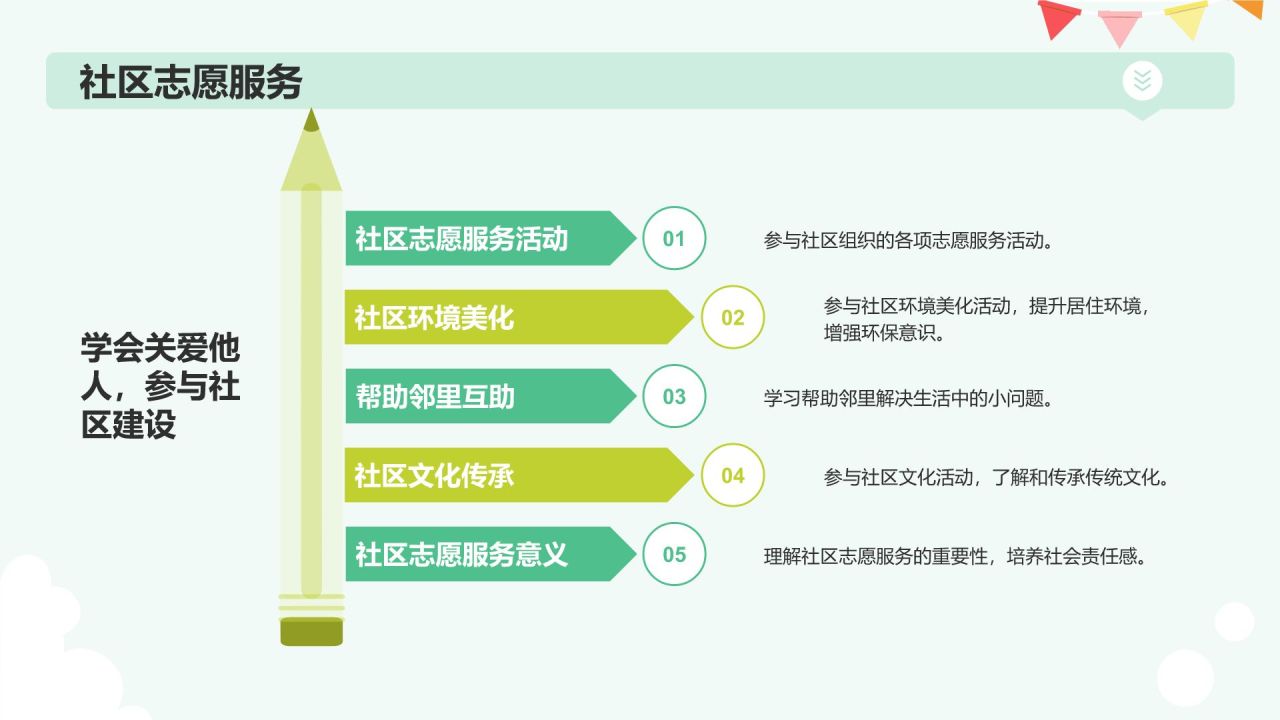 社区志愿服务

学会关爱他人，参与社区建设

社区志愿服务活动
01
参与社区组织的各项志愿服务活动。

社区环境美化
02
参与社区环境美化活动，提升居住环境，增强环保意识。

帮助邻里互助
03
学习帮助邻里解决生活中的小问题。

社区文化传承
04
参与社区文化活动，了解和传承传统文化。

社区志愿服务意义
05
理解社区志愿服务的重要性，培养社会责任感。